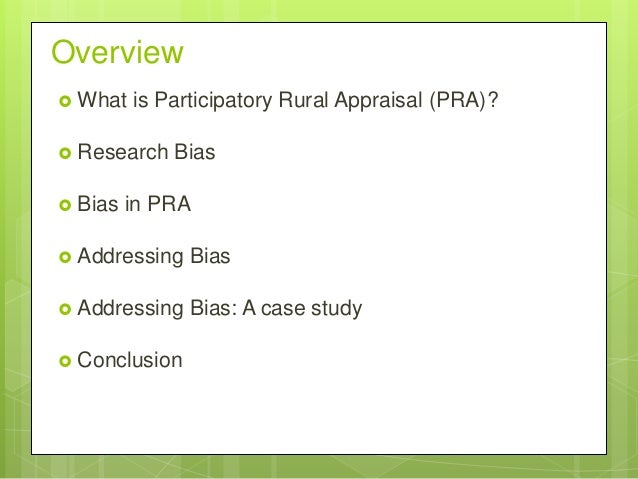 Overview

What is Participatory Rural Appraisal (PRA)?

Research Bias

Bias in PRA

Addressing Bias

Addressing Bias: A case study

Conclusion